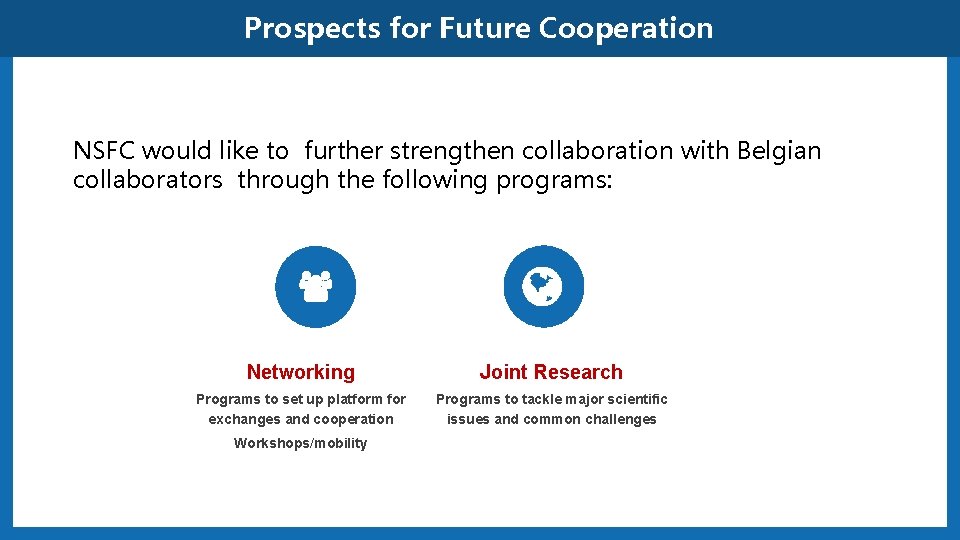 Prospects for Future Cooperation

NSFC would like to further strengthen collaboration with Belgian collaborators through the following programs:

Networking

Programs to set up platform for exchanges and cooperation

Workshops/mobility

Joint Research

Programs to tackle major scientific issues and common challenges